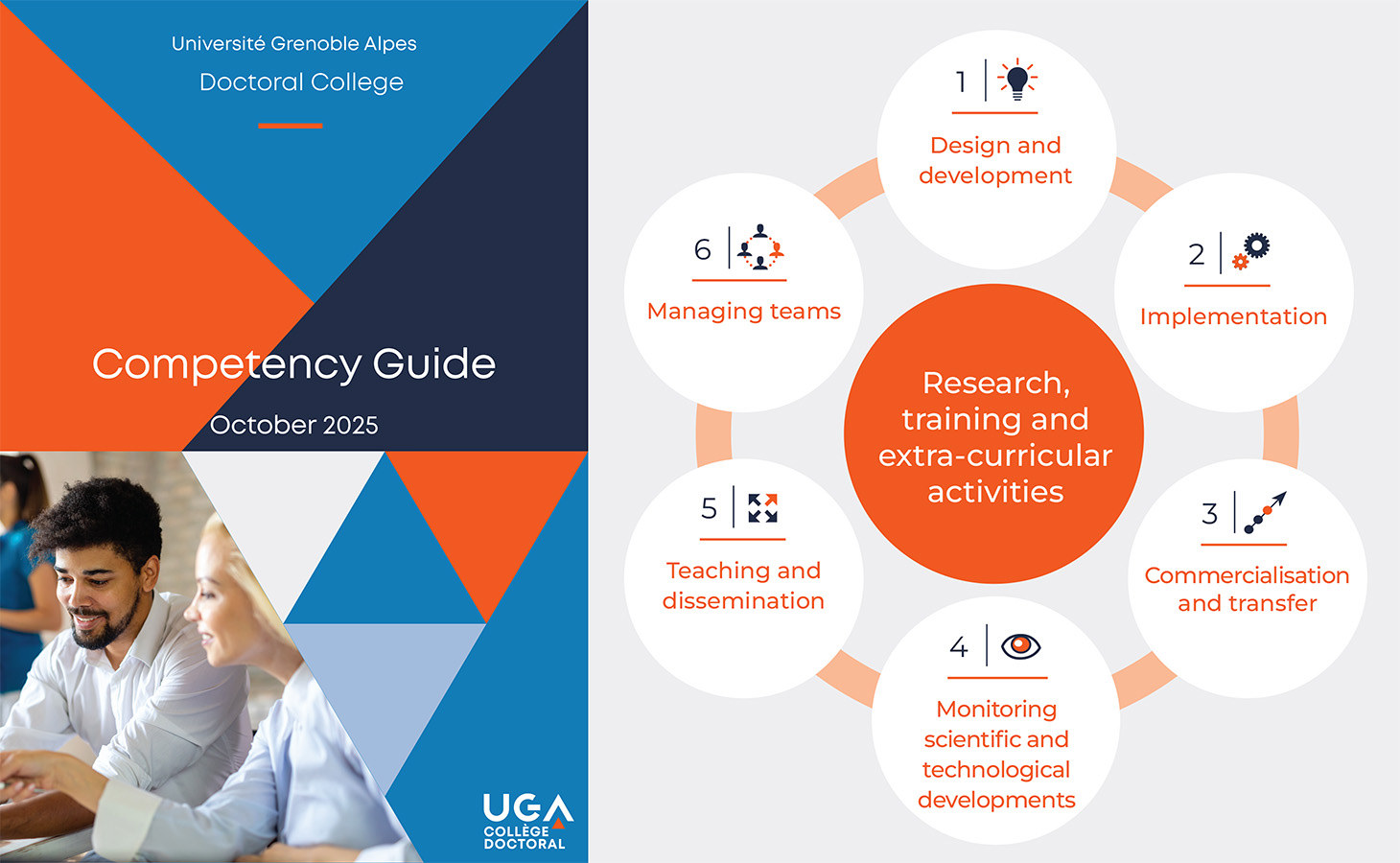 Université Grenoble Alpes
Doctoral College

Competency Guide
October 2025

UGA
COLLÈGE DOCTORAL

1
Design and development

2
Implementation

3
Commercialisation and transfer

4
Monitoring scientific and technological developments

5
Teaching and dissemination

6
Managing teams

Research, training and extra-curricular activities